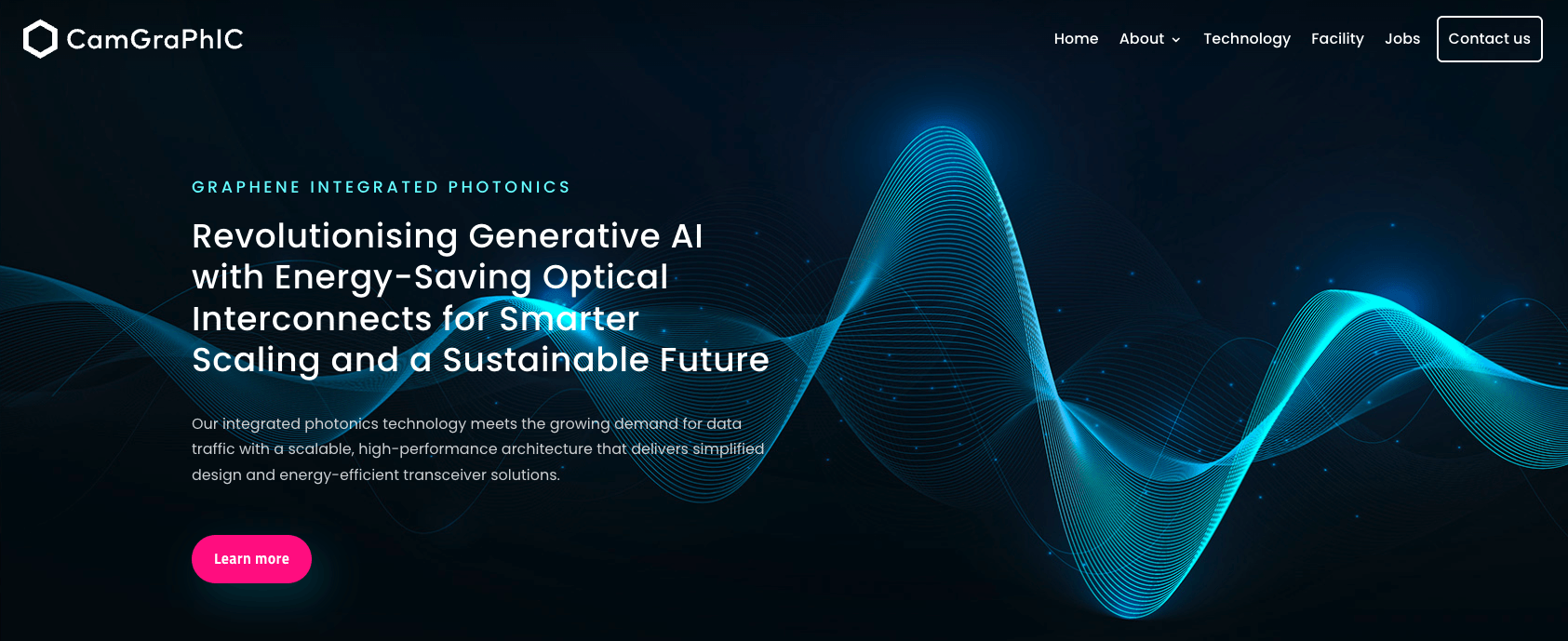 CamGraPhIC

Home About Technology Facility Jobs Contact us

GRAPHENE INTEGRATED PHOTONICS

Revolutionising Generative AI with Energy-Saving Optical Interconnects for Smarter Scaling and a Sustainable Future

Our integrated photonics technology meets the growing demand for data traffic with a scalable, high-performance architecture that delivers simplified design and energy-efficient transceiver solutions.

Learn more